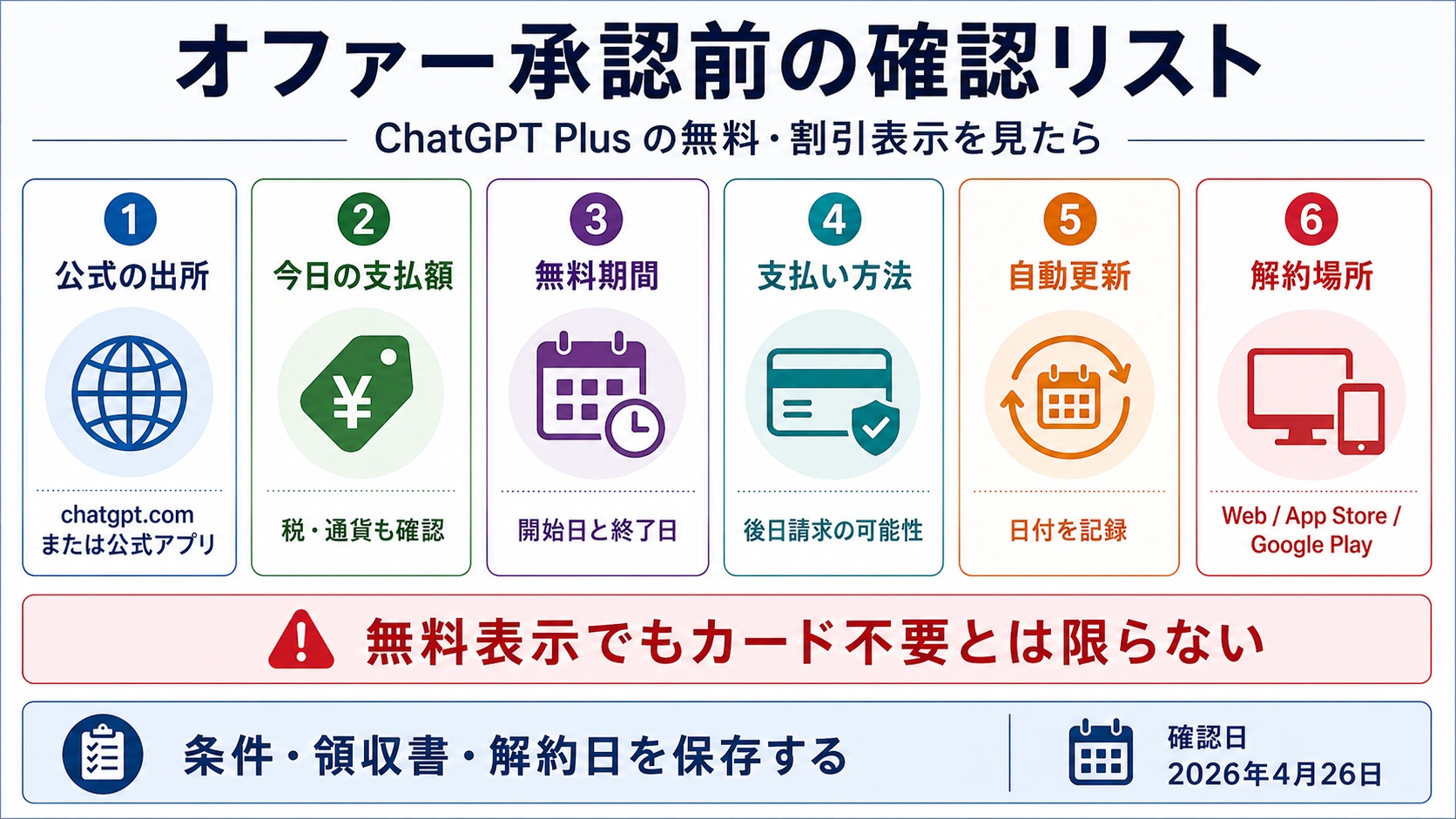 オファー承認前の確認リスト

ChatGPT Plus の無料・割引表示を見たら

1
公式の出所
chatgpt.com
または公式アプリ

2
今日の支払額
¥
税・通貨も確認

3
無料期間
開始日と終了日

4
支払い方法
後日請求の可能性

5
自動更新
日付を記録

6
解約場所
Web / App Store / Google Play

無料表示でもカード不要とは限らない

条件・領収書・解約日を保存する

確認日
2026年4月26日